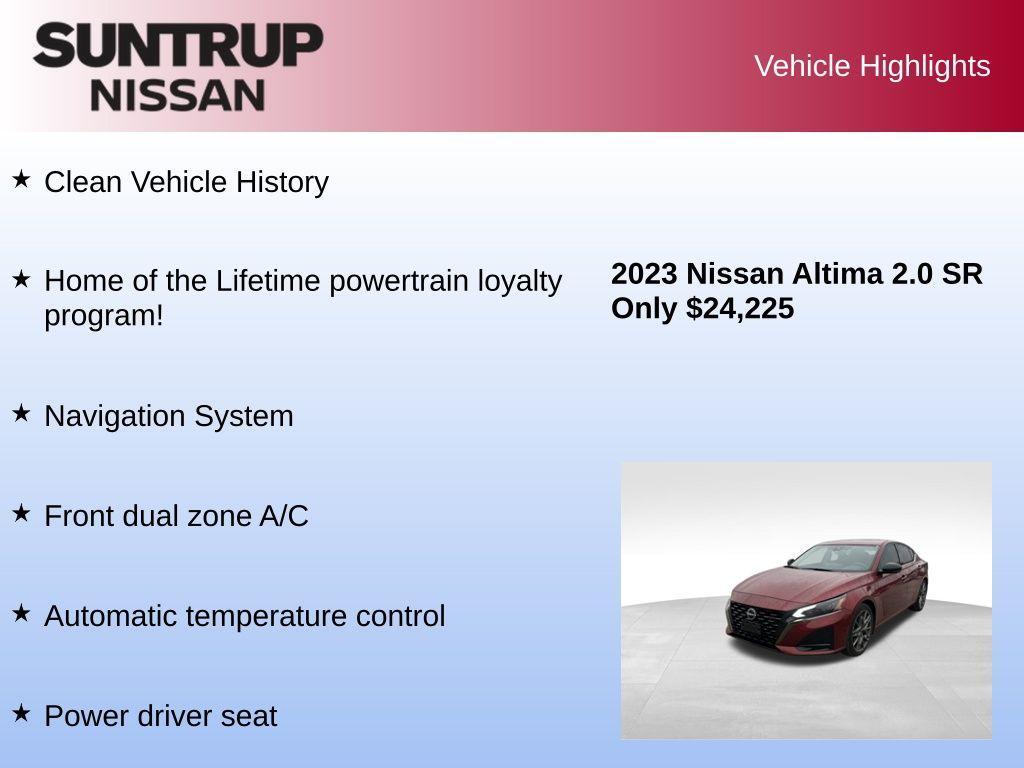 SUNTRUP
NISSAN

Vehicle Highlights

★ Clean Vehicle History

★ Home of the Lifetime powertrain loyalty program!

★ Navigation System

★ Front dual zone A/C

★ Automatic temperature control

★ Power driver seat

2023 Nissan Altima 2.0 SR
Only $24,225